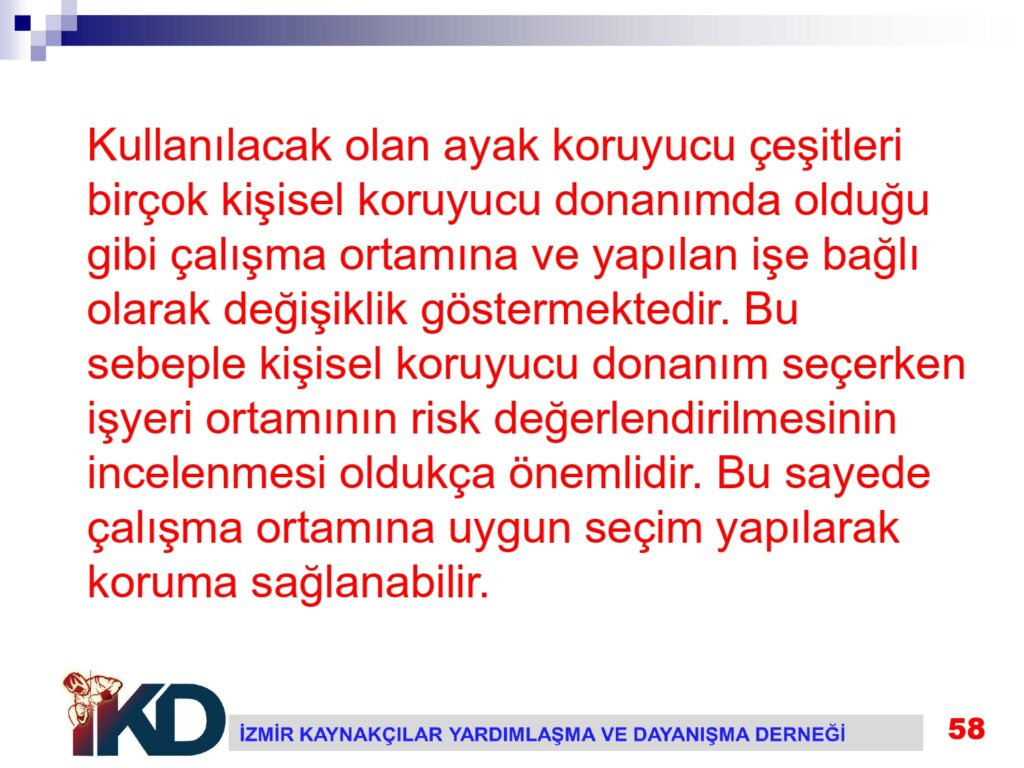 Kullanılacak olan ayak koruyucu çeşitleri birçok kişisel koruyucu donanımda olduğu gibi çalışma ortamına ve yapılan işe bağlı olarak değişiklik göstermektedir. Bu sebeple kişisel koruyucu donanım seçerken işyeri ortamının risk değerlendirilmesinin incelenmesi oldukça önemlidir. Bu sayede çalışma ortamına uygun seçim yapılarak koruma sağlanabilir.

İKD

İZMİR KAYNAKÇILAR YARDIMLAŞMA VE DAYANIŞMA DERNEĞİ

58